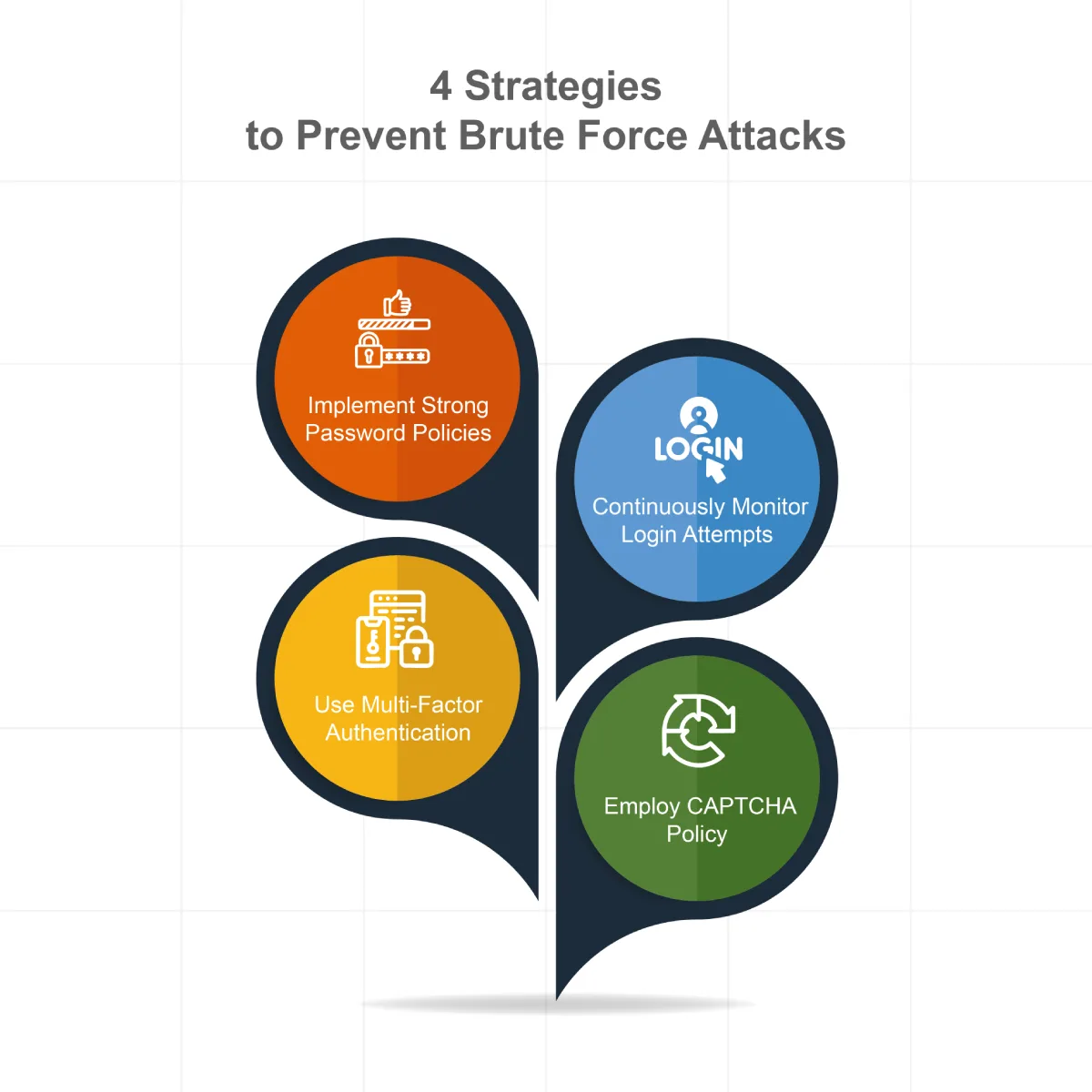 4 Strategies to Prevent Brute Force Attacks

****

Implement Strong Password Policies

LOGIN

Continuously Monitor Login Attempts

Use Multi-Factor Authentication

Employ CAPTCHA Policy